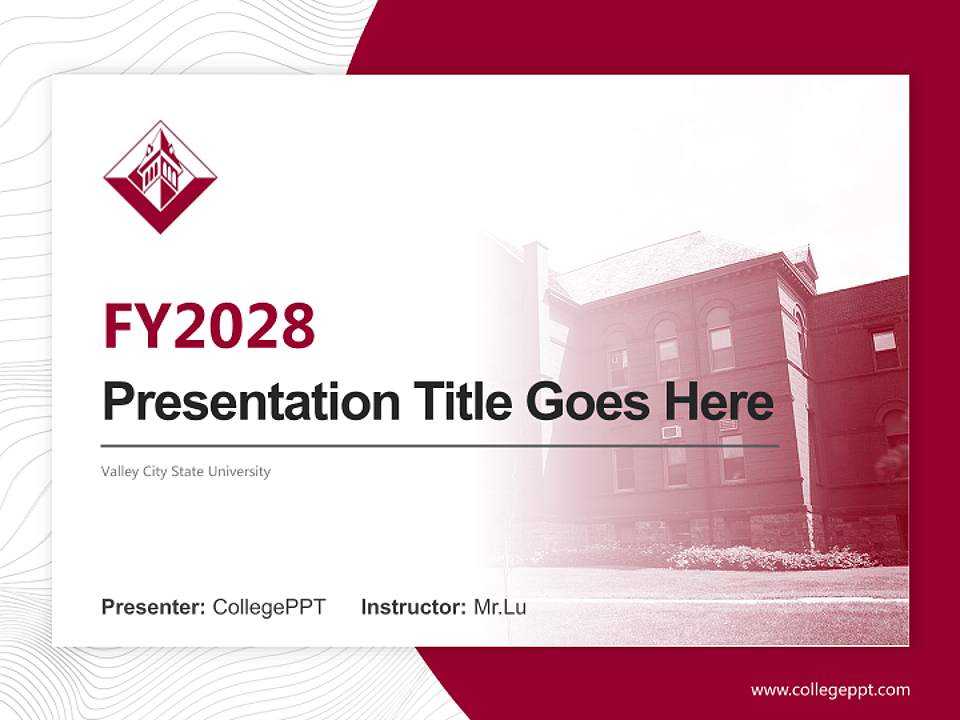 FY2028

Presentation Title Goes Here

Valley City State University

Presenter: CollegePPT Instructor: Mr.Lu

www.collegeppt.com